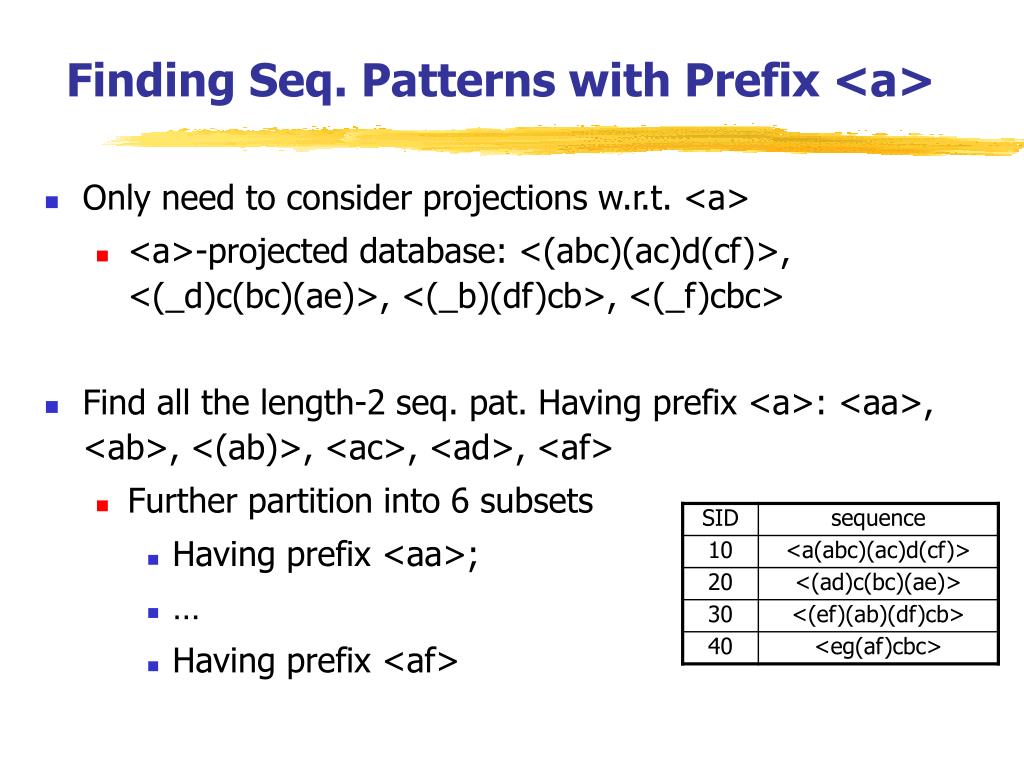 Finding Seq. Patterns with Prefix <a>

Only need to consider projections w.r.t. <a>

<a>-projected database: <(abc)(ac)d(cf)>, <(_d)c(bc)(ae)>, <(_b)(df)cb>, <(_f)cbc>

Find all the length-2 seq. pat. Having prefix <a>: <aa>, <ab>, <(ab)>, <ac>, <ad>, <af>

Further partition into 6 subsets

Having prefix <aa>;

…

Having prefix <af>

| SID | sequence |
|---|---|
| 10 | <a(abc)(ac)d(cf)> |
| 20 | <(ad)c(bc)(ae)> |
| 30 | <(ef)(ab)(df)cb> |
| 40 | <eg(af)cbc> |